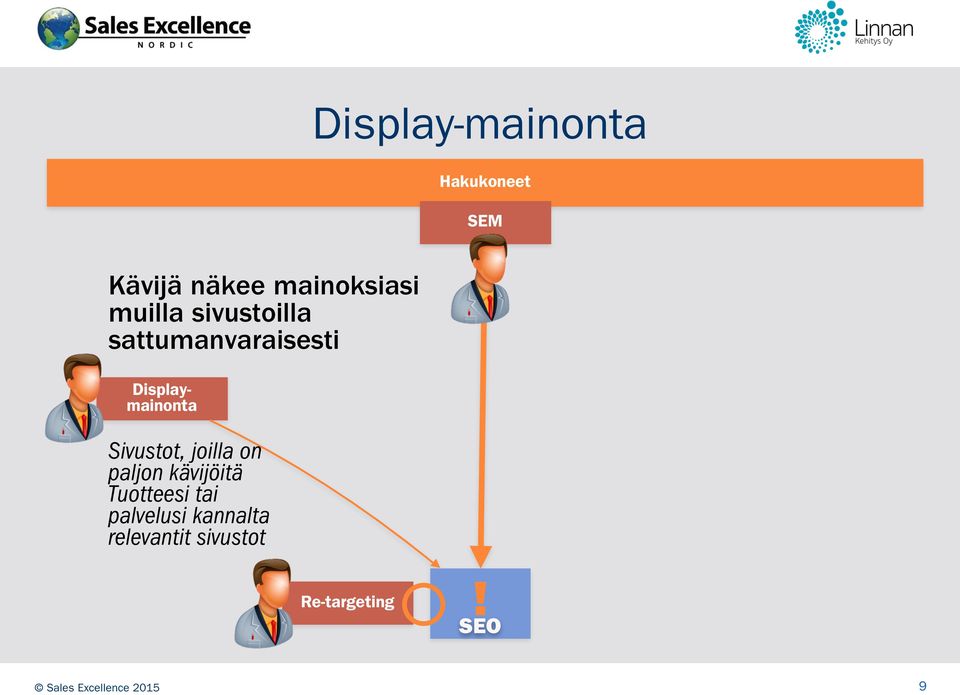 Sales Excellence
NORDIC

Linnan
Kehitys Oy

Display-mainonta

Hakukoneet

SEM

Kävijä näkee mainoksiasi muilla sivustoilla sattumanvaraisesti

Display-mainonta

Sivustot, joilla on paljon kävijöitä
Tuotteesi tai palvelusi kannalta relevantit sivustot

Re-targeting

!
SEO

© Sales Excellence 2015

9